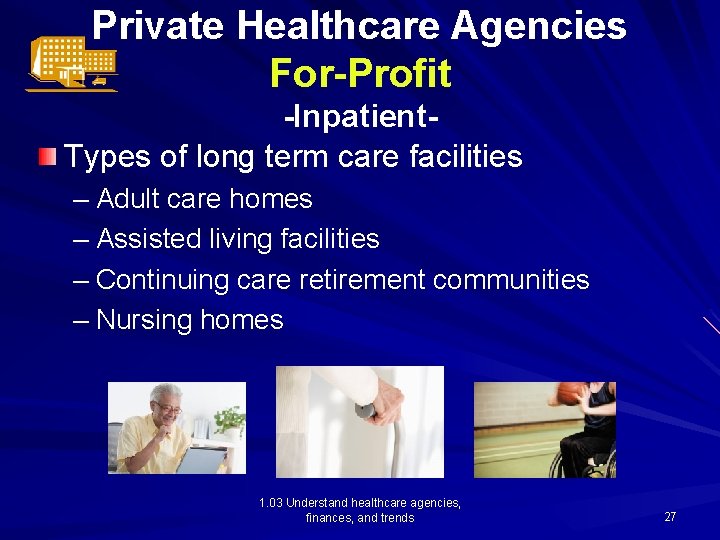 Private Healthcare Agencies
For-Profit
-Inpatient-

Types of long term care facilities
– Adult care homes
– Assisted living facilities
– Continuing care retirement communities
– Nursing homes

1.03 Understand healthcare agencies, finances, and trends

27